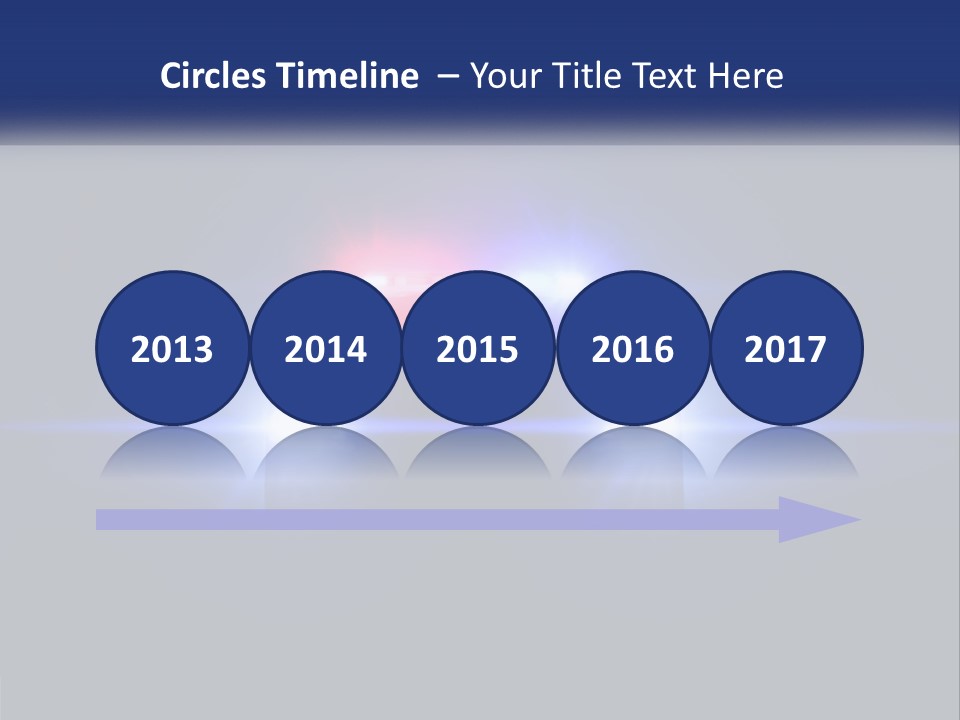 Circles Timeline – Your Title Text Here

2013

2014

2015

2016

2017